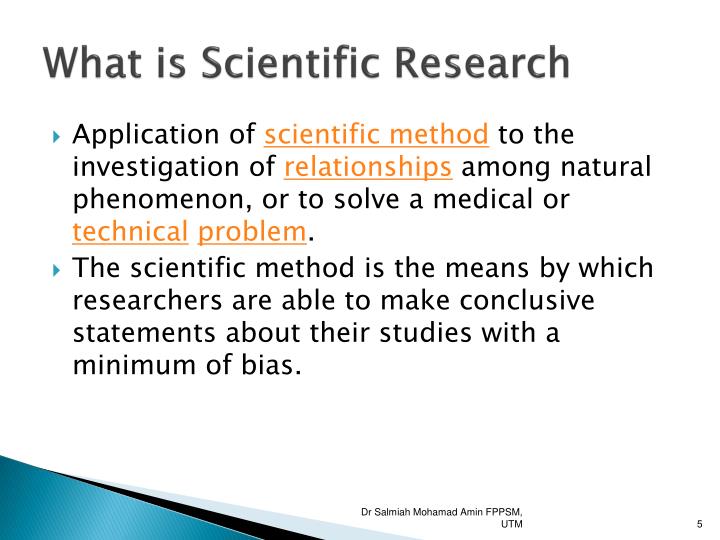 What is Scientific Research

Application of scientific method to the investigation of relationships among natural phenomenon, or to solve a medical or technical problem.

The scientific method is the means by which researchers are able to make conclusive statements about their studies with a minimum of bias.

Dr Salmiah Mohamad Amin FPPSM, UTM

5